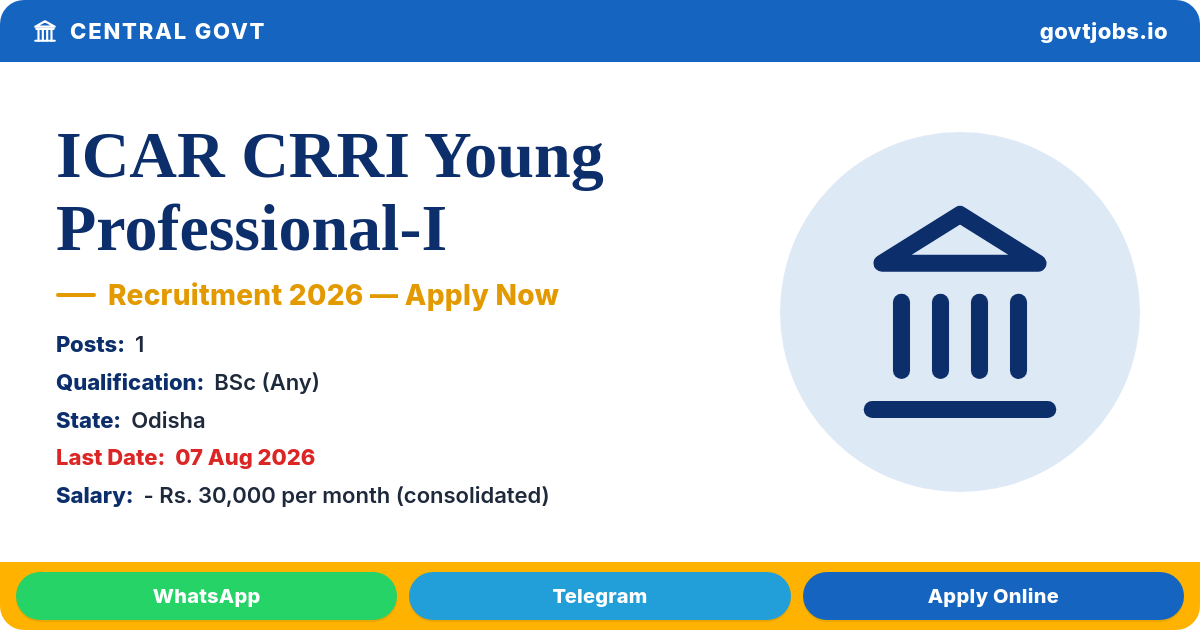 CENTRAL GOVT

govtjobs.io

ICAR CRRI Young Professional-I

— Recruitment 2026 — Apply Now

Posts: 1

Qualification: BSc (Any)

State: Odisha

Last Date: 07 Aug 2026

Salary: - Rs. 30,000 per month (consolidated)

WhatsApp

Telegram

Apply Online